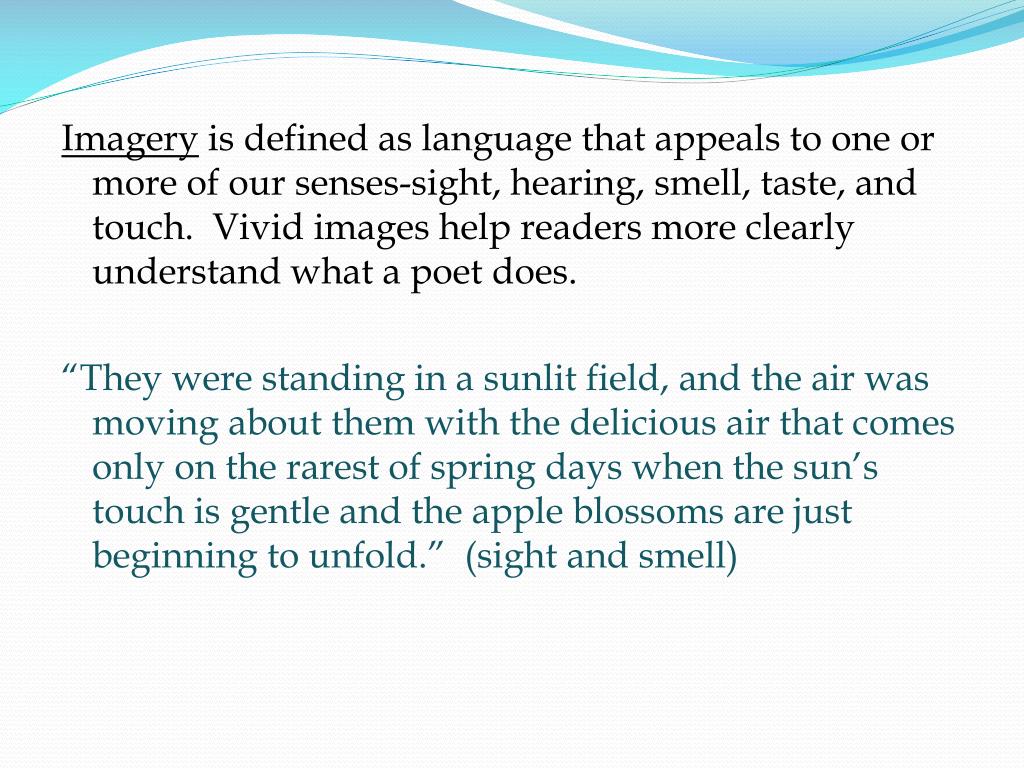 Imagery is defined as language that appeals to one or more of our senses-sight, hearing, smell, taste, and touch.  Vivid images help readers more clearly understand what a poet does.

“They were standing in a sunlit field, and the air was moving about them with the delicious air that comes only on the rarest of spring days when the sun’s touch is gentle and the apple blossoms are just beginning to unfold.”  (sight and smell)